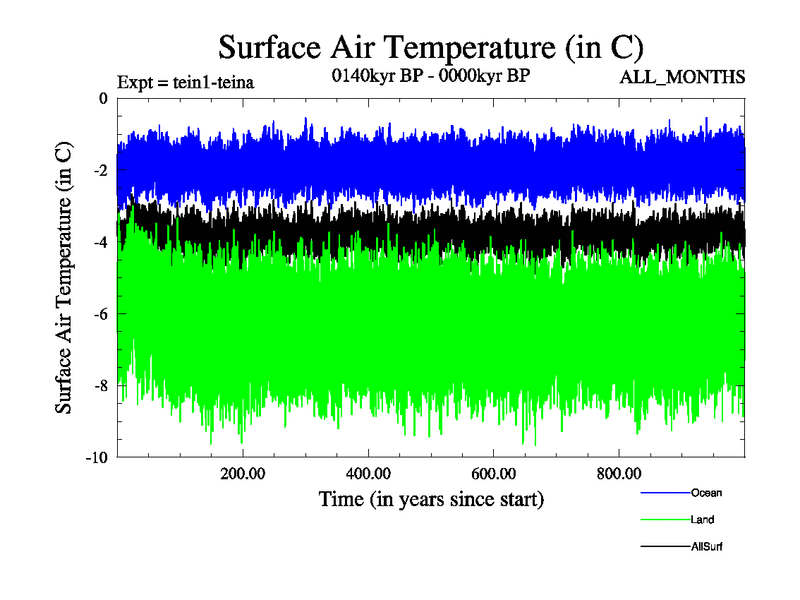 Surface Air Temperature (in C)

Expt = tein1-teina

0140kyr BP - 0000kyr BP

ALL_MONTHS

Surface Air Temperature (in C)

0

-2

-4

-6

-8

-10

200.00

400.00

600.00

800.00

Time (in years since start)

Ocean

Land

AllSurf